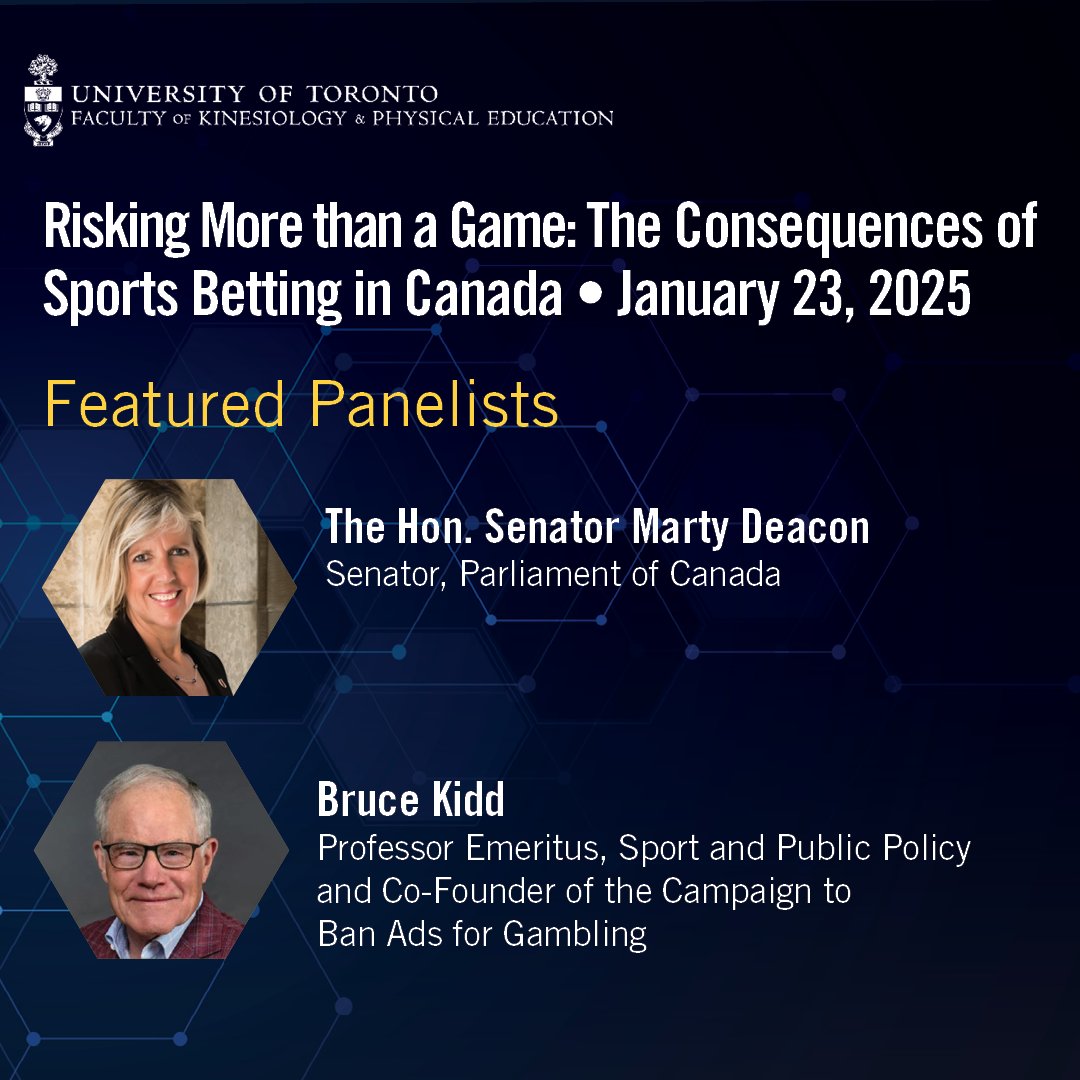 UNIVERSITY OF TORONTO
FACULTY OF KINESIOLOGY & PHYSICAL EDUCATION

Risking More than a Game: The Consequences of Sports Betting in Canada • January 23, 2025

Featured Panelists

The Hon. Senator Marty Deacon
Senator, Parliament of Canada

Bruce Kidd
Professor Emeritus, Sport and Public Policy and Co-Founder of the Campaign to Ban Ads for Gambling